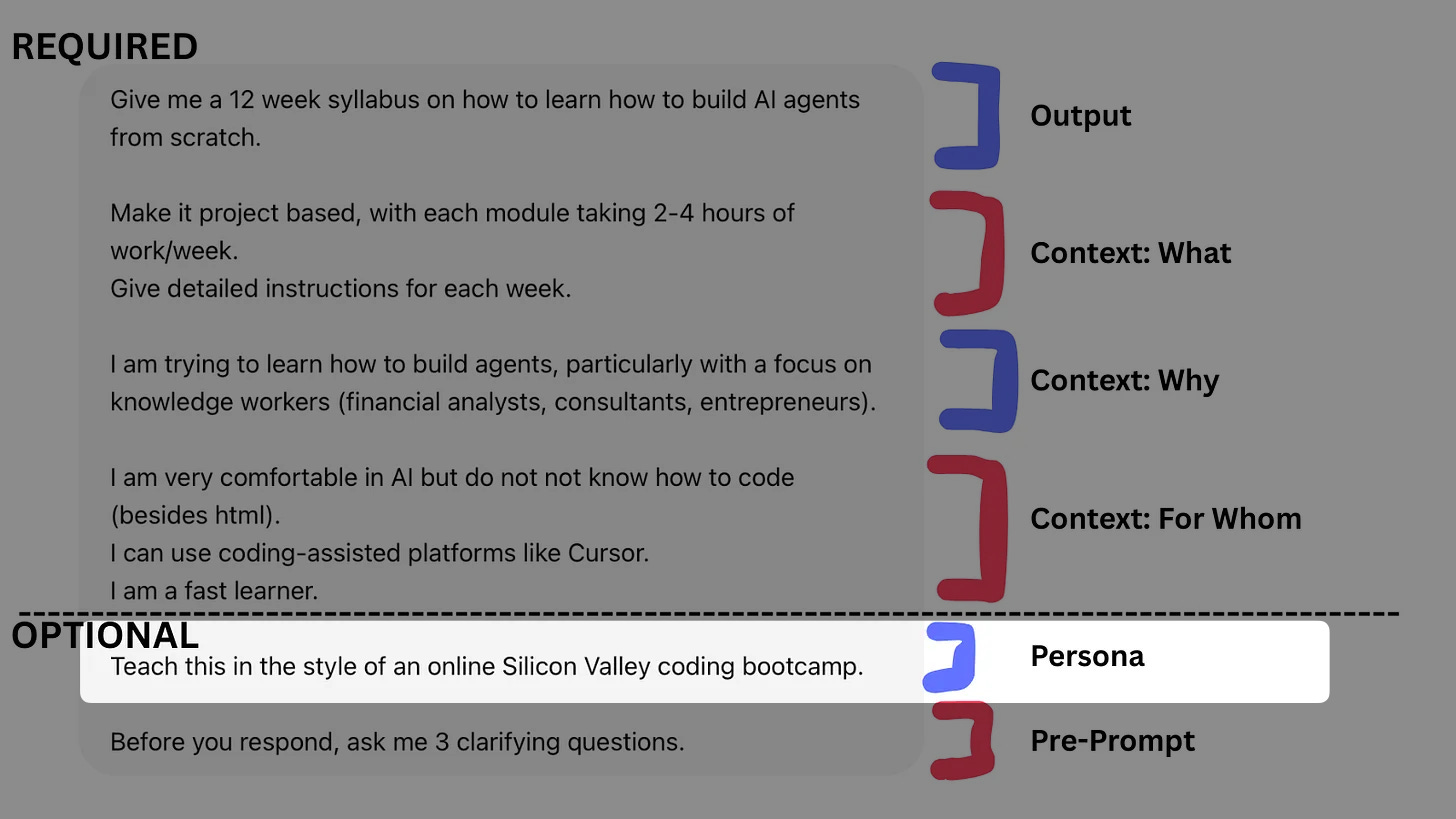 REQUIRED

Give me a 12 week syllabus on how to learn how to build AI agents from scratch.

Output

Make it project based, with each module taking 2-4 hours of work/week.
Give detailed instructions for each week.

Context: What

I am trying to learn how to build agents, particularly with a focus on knowledge workers (financial analysts, consultants, entrepreneurs).

Context: Why

I am very comfortable in AI but do not not know how to code (besides html).
I can use coding-assisted platforms like Cursor.
I am a fast learner.

Context: For Whom

OPTIONAL

Teach this in the style of an online Silicon Valley coding bootcamp.

Persona

Before you respond, ask me 3 clarifying questions.

Pre-Prompt